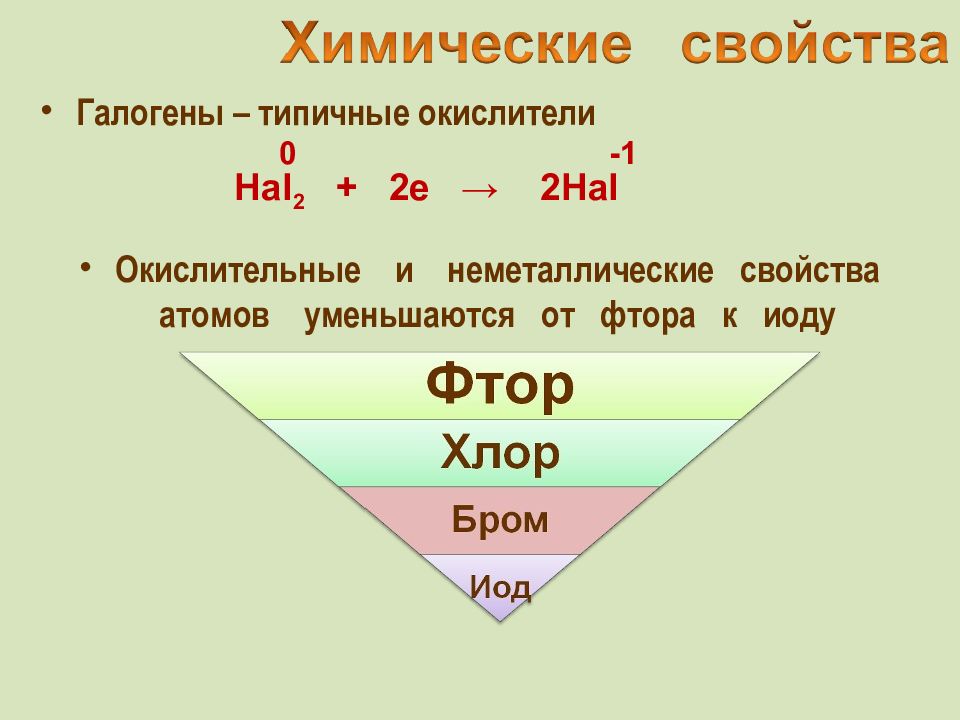 Химические свойства

• Галогены – типичные окислители

$\overset{0}{Hal_2} + 2e \rightarrow 2\overset{-1}{Hal}$

• Окислительные и неметаллические свойства атомов уменьшаются от фтора к иоду

Фтор

Хлор

Бром

Иод